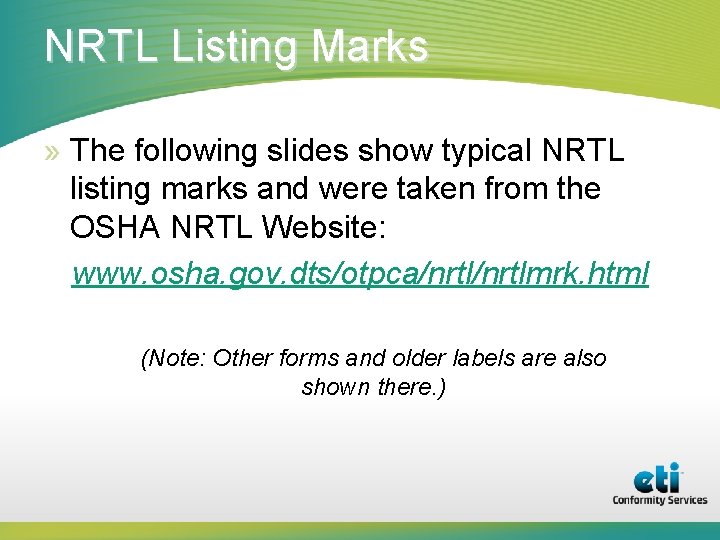 NRTL Listing Marks

» The following slides show typical NRTL listing marks and were taken from the OSHA NRTL Website:

www.osha.gov.dts/otpca/nrtl/nrtlmrk.html

(Note: Other forms and older labels are also shown there.)

eti
Conformity Services